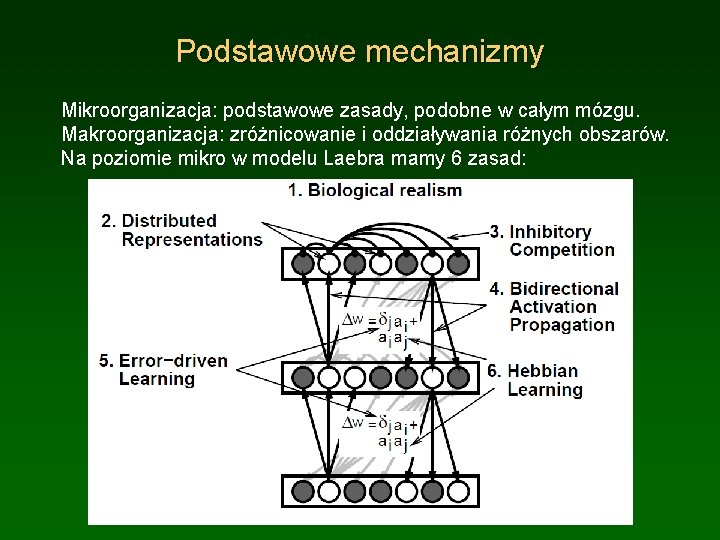 Podstawowe mechanizmy

Mikroorganizacja: podstawowe zasady, podobne w całym mózgu.
Makroorganizacja: zróżnicowanie i oddziaływania różnych obszarów.
Na poziomie mikro w modelu Laebra mamy 6 zasad:

1. Biological realism

2. Distributed Representations

3. Inhibitory Competition

4. Bidirectional Activation Propagation

$\Delta w = \delta_j a_i + a_i a_j$

5. Error−driven Learning

6. Hebbian Learning

$\Delta w = \delta_j a_i + a_i a_j$